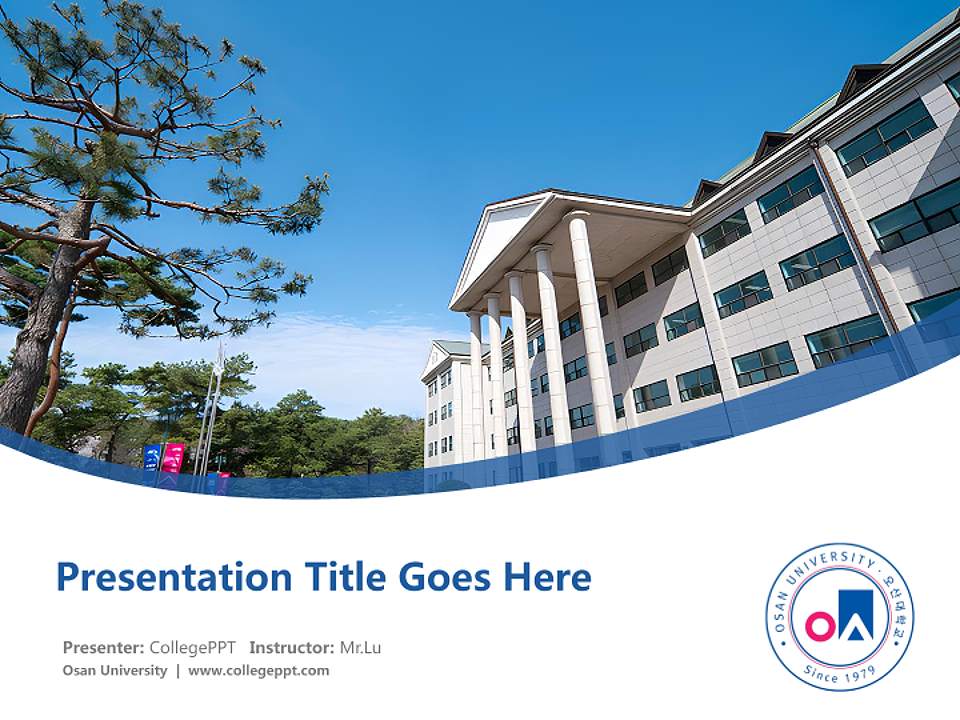 Presentation Title Goes Here

Presenter: CollegePPT Instructor: Mr.Lu
Osan University | www.collegeppt.com

OSAN UNIVERSITY · 오산대학교
Since 1979